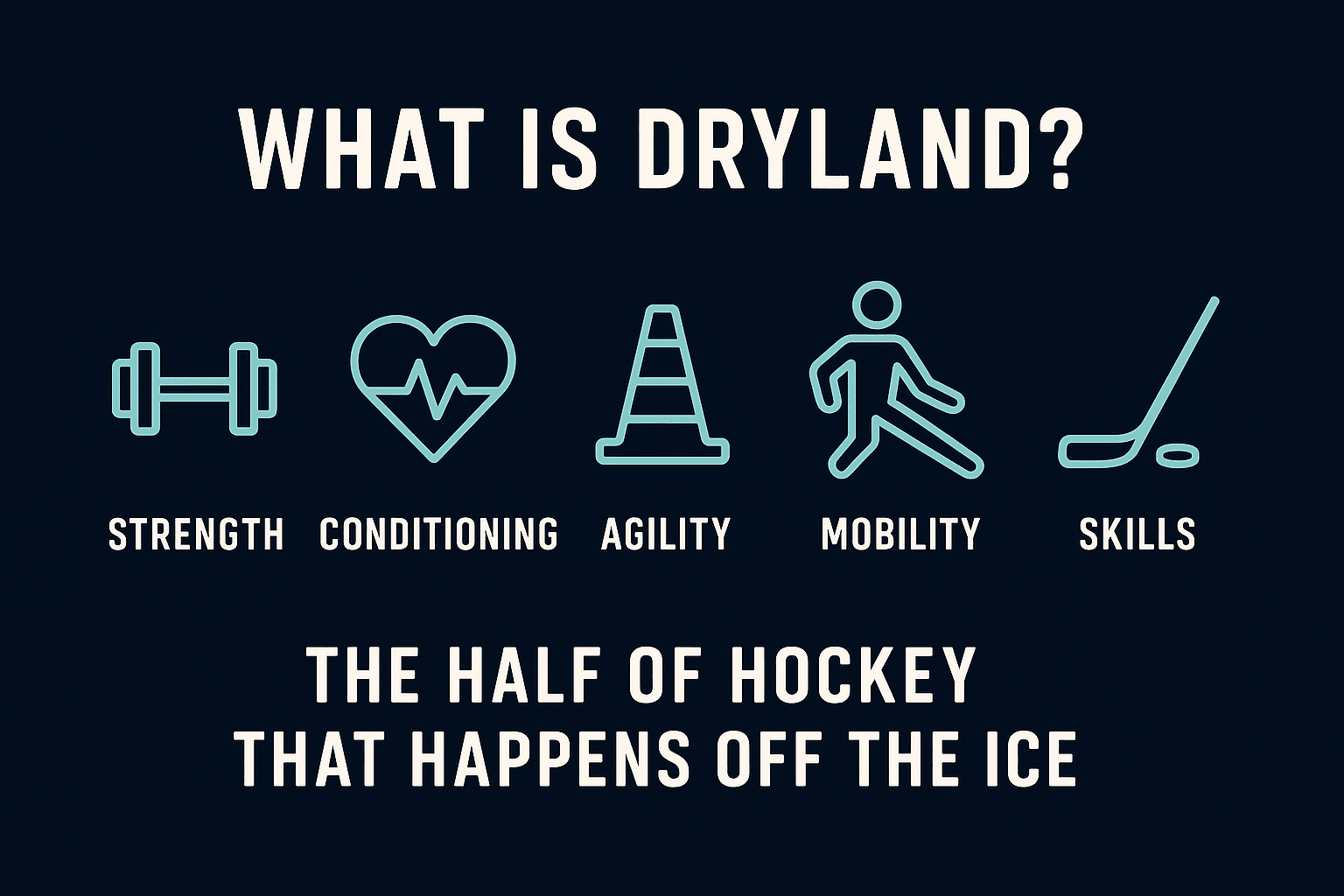 WHAT IS DRYLAND?

STRENGTH CONDITIONING AGILITY MOBILITY SKILLS

THE HALF OF HOCKEY THAT HAPPENS OFF THE ICE